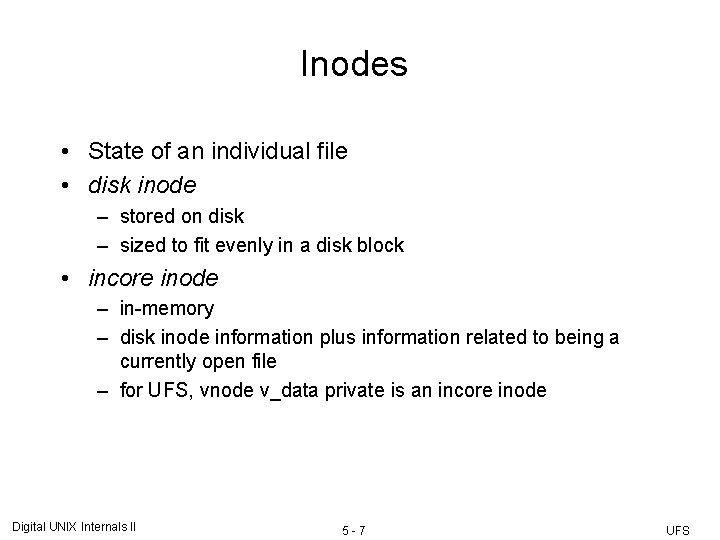 Inodes

• State of an individual file
• disk inode
– stored on disk
– sized to fit evenly in a disk block
• incore inode
– in-memory
– disk inode information plus information related to being a currently open file
– for UFS, vnode v_data private is an incore inode

Digital UNIX Internals II

5 - 7

UFS